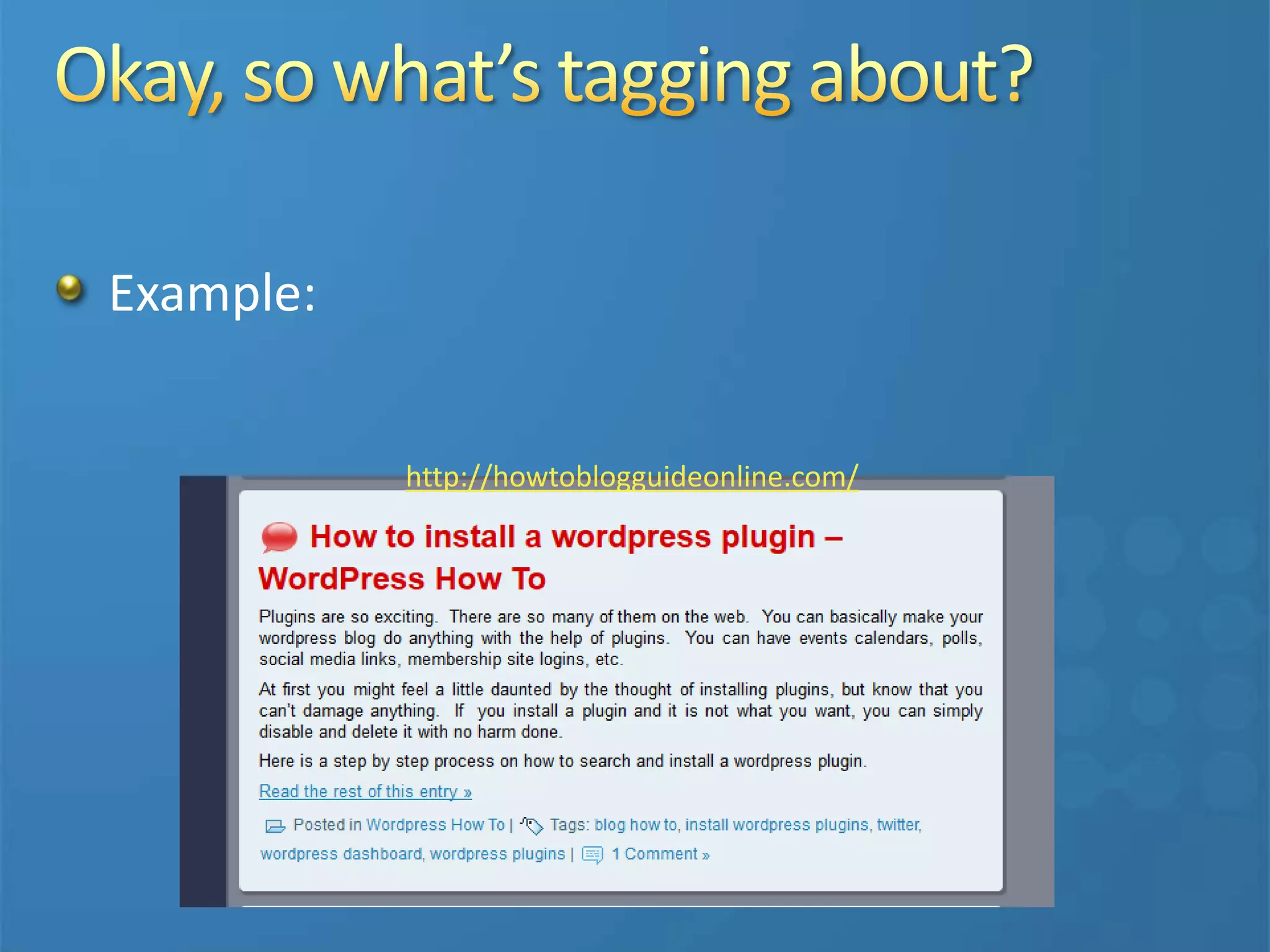 Okay, so what's tagging about?

Example:

http://howtoblogguideonline.com/

How to install a wordpress plugin – WordPress How To

Plugins are so exciting. There are so many of them on the web. You can basically make your wordpress blog do anything with the help of plugins. You can have events calendars, polls, social media links, membership site logins, etc.

At first you might feel a little daunted by the thought of installing plugins, but know that you can't damage anything. If you install a plugin and it is not what you want, you can simply disable and delete it with no harm done.

Here is a step by step process on how to search and install a wordpress plugin.

Read the rest of this entry »

Posted in Wordpress How To | Tags: blog how to, install wordpress plugins, twitter, wordpress dashboard, wordpress plugins | 1 Comment »